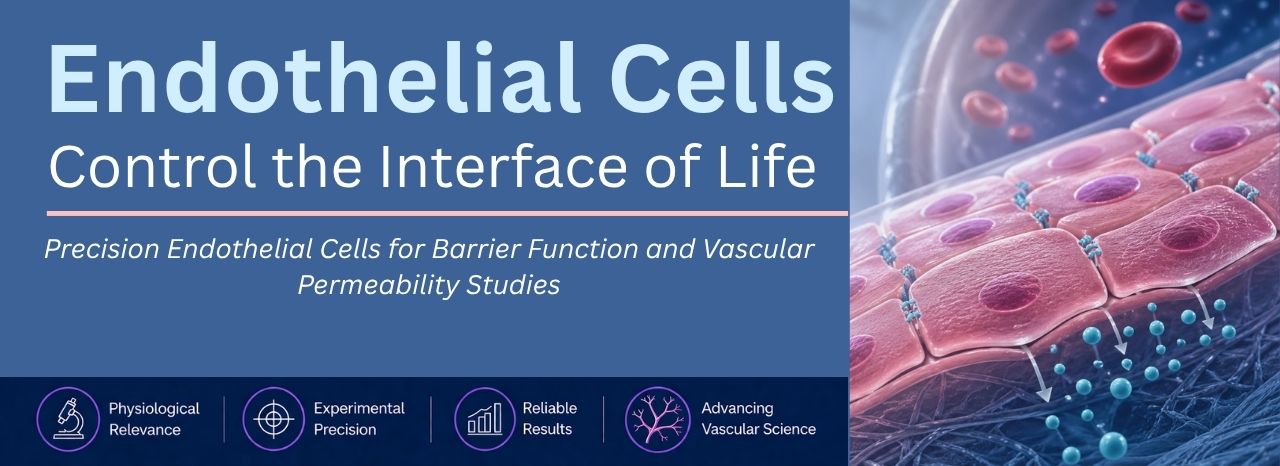 Endothelial Cells
Control the Interface of Life

Precision Endothelial Cells for Barrier Function and Vascular Permeability Studies

Physiological Relevance

Experimental Precision

Reliable Results

Advancing Vascular Science